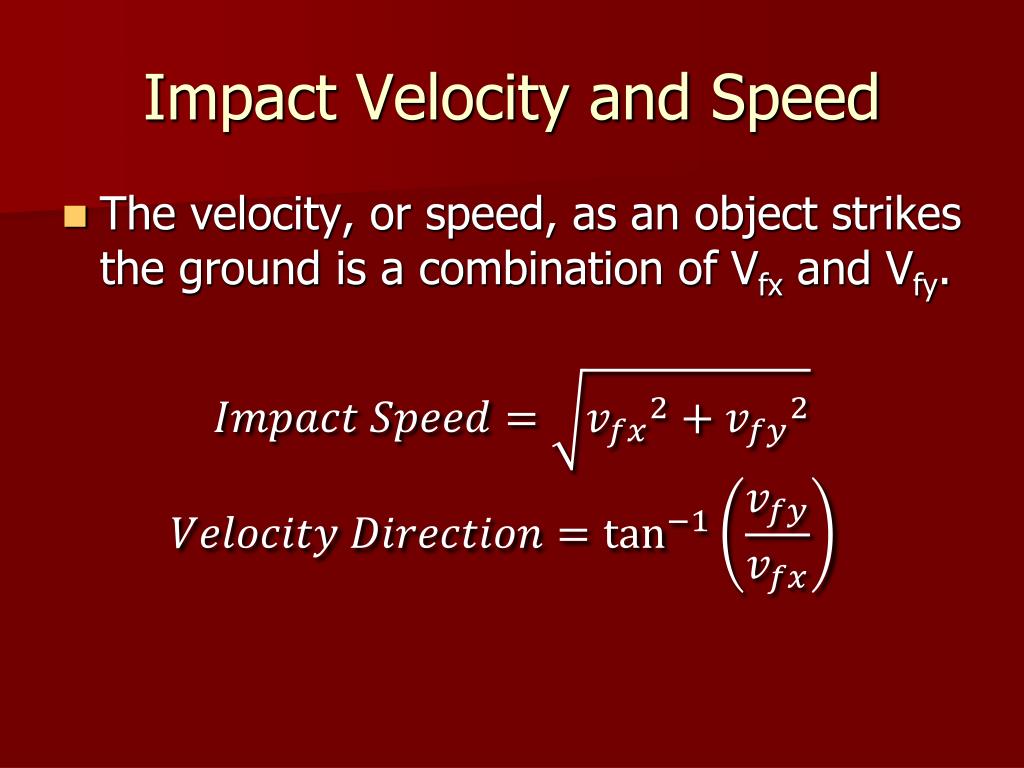 Impact Velocity and Speed

The velocity, or speed, as an object strikes the ground is a combination of $V_{fx}$ and $V_{fy}$.

$Impact\ Speed = \sqrt{{v_{fx}}^2 + {v_{fy}}^2}$

$Velocity\ Direction = \tan^{-1}\left(\frac{v_{fy}}{v_{fx}}\right)$